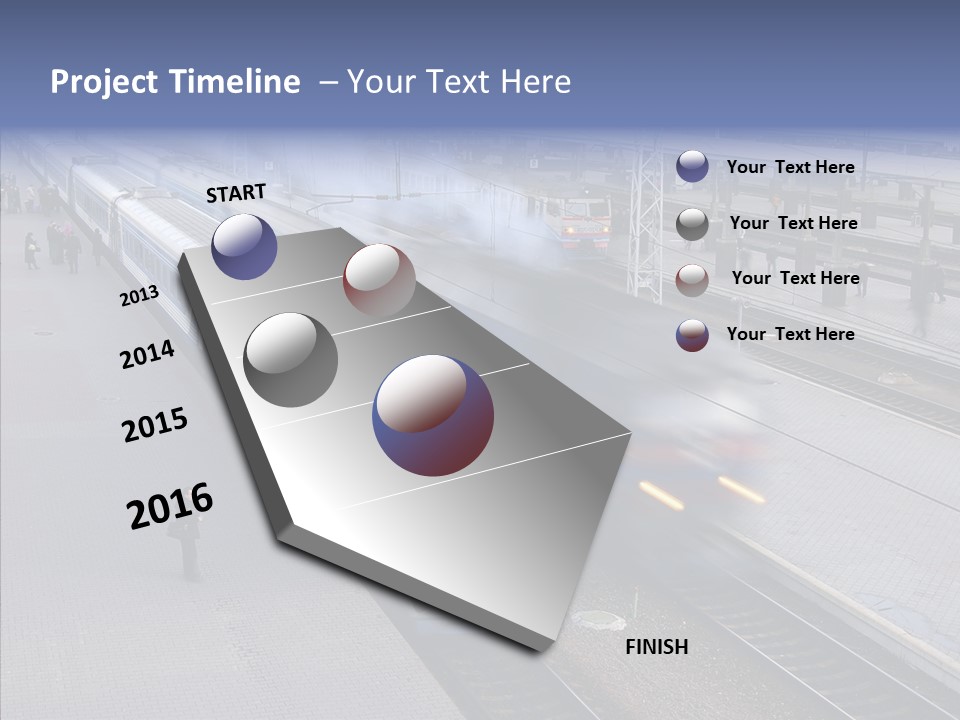 Project Timeline – Your Text Here

START

2013

2014

2015

2016

FINISH

Your Text Here

Your Text Here

Your Text Here

Your Text Here